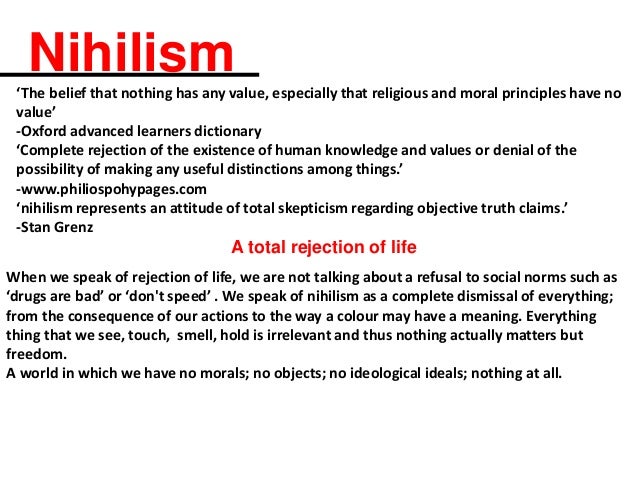 Nihilism

‘The belief that nothing has any value, especially that religious and moral principles have no value’
-Oxford advanced learners dictionary
‘Complete rejection of the existence of human knowledge and values or denial of the possibility of making any useful distinctions among things.’
-www.philiospohypages.com
‘nihilism represents an attitude of total skepticism regarding objective truth claims.’
-Stan Grenz

A total rejection of life

When we speak of rejection of life, we are not talking about a refusal to social norms such as ‘drugs are bad’ or ‘don't speed’ . We speak of nihilism as a complete dismissal of everything; from the consequence of our actions to the way a colour may have a meaning. Everything thing that we see, touch, smell, hold is irrelevant and thus nothing actually matters but freedom.
A world in which we have no morals; no objects; no ideological ideals; nothing at all.